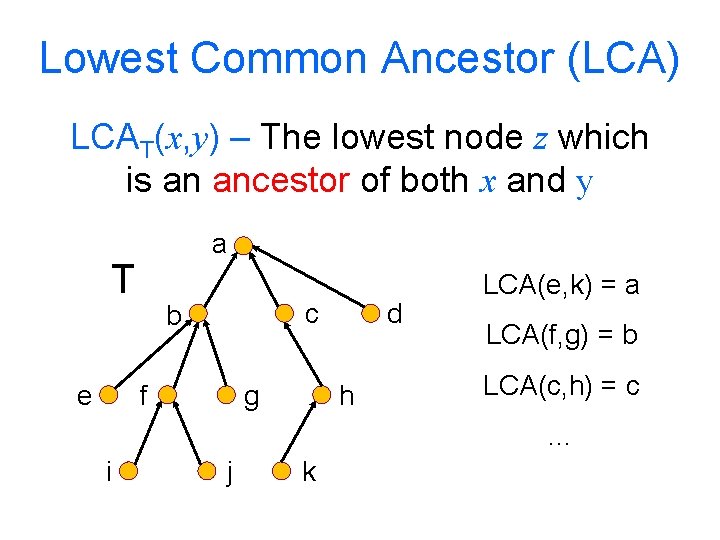 Lowest Common Ancestor (LCA)

$LCA_T(x,y)$ – The lowest node $z$ which is an ancestor of both $x$ and $y$

T

a

b

c

d

e

f

g

h

i

j

k

LCA(e,k) = a

LCA(f,g) = b

LCA(c,h) = c

...